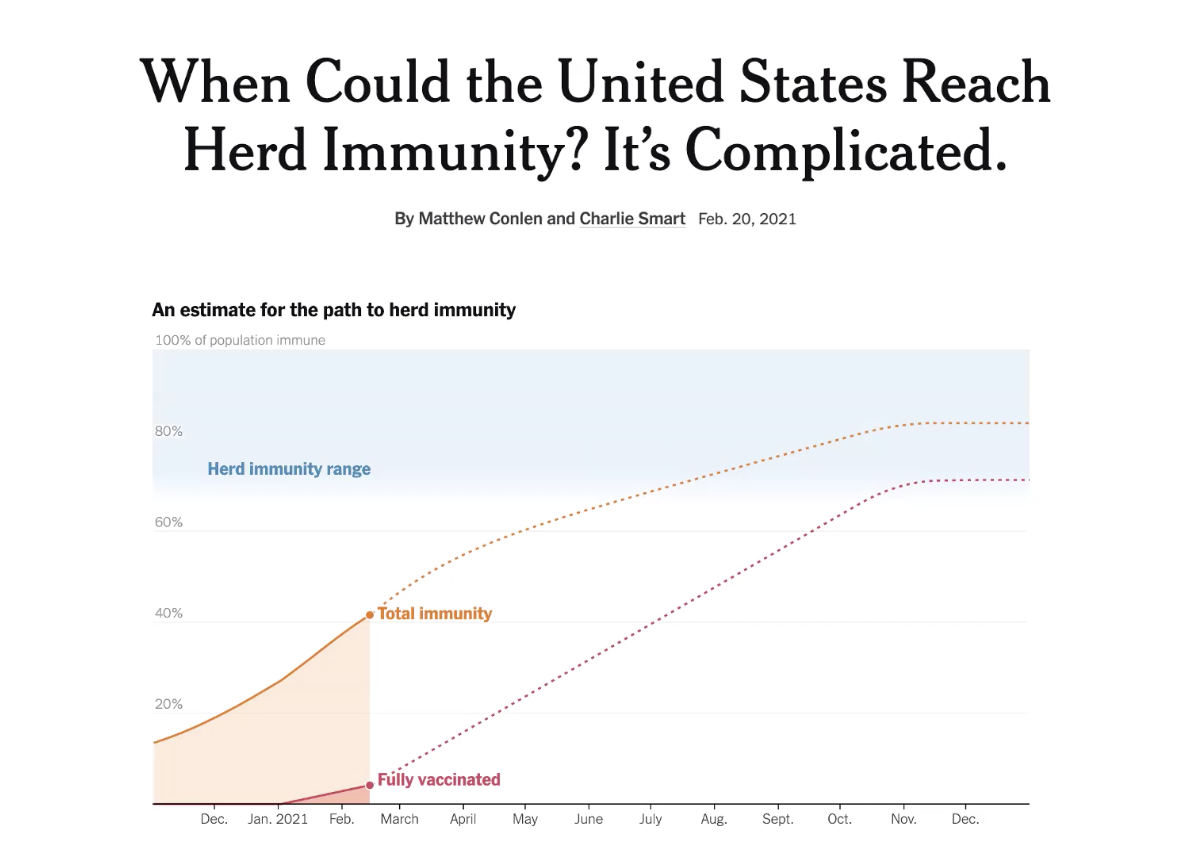 When Could the United States Reach Herd Immunity? It's Complicated.

By Matthew Conlen and Charlie Smart Feb. 20, 2021

An estimate for the path to herd immunity

100% of population immune

80%

Herd immunity range

60%

40%

Total immunity

20%

Fully vaccinated

Dec. Jan. 2021 Feb. March April May June July Aug. Sept. Oct. Nov. Dec.